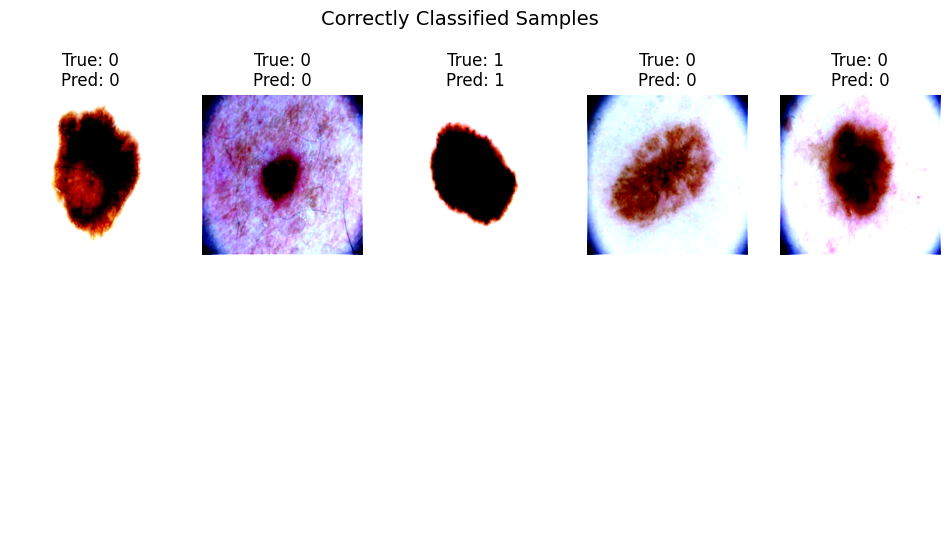 Correctly Classified Samples

True: 0
Pred: 0

True: 0
Pred: 0

True: 1
Pred: 1

True: 0
Pred: 0

True: 0
Pred: 0